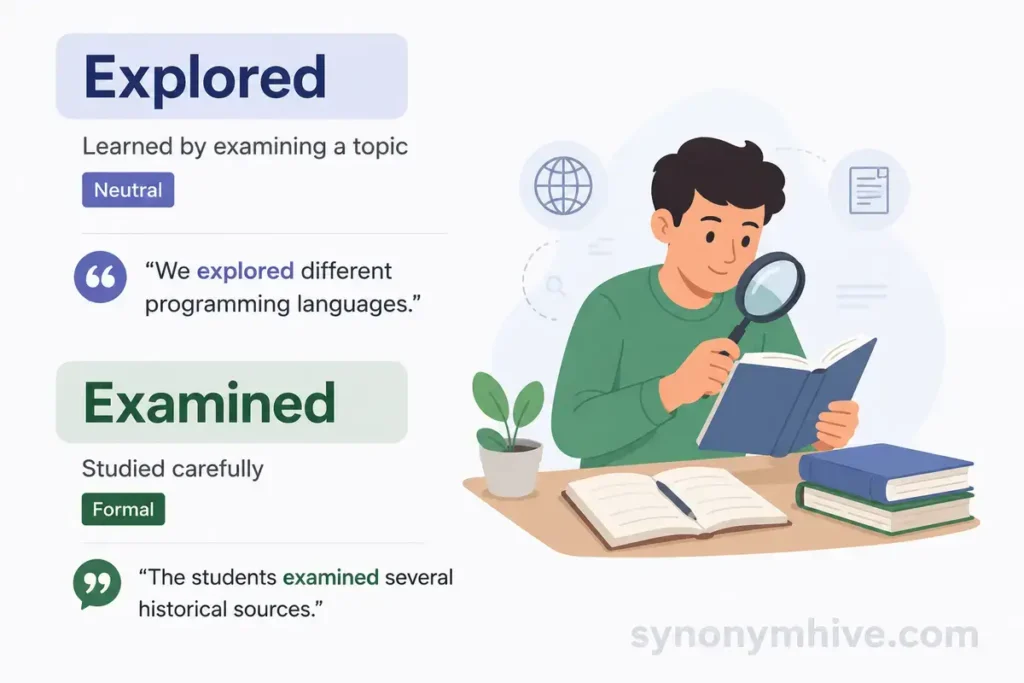 Explored

Learned by examining a topic

Neutral

“We explored different programming languages.”

Examined

Studied carefully

Formal

“The students examined several historical sources.”

synonymhive.com